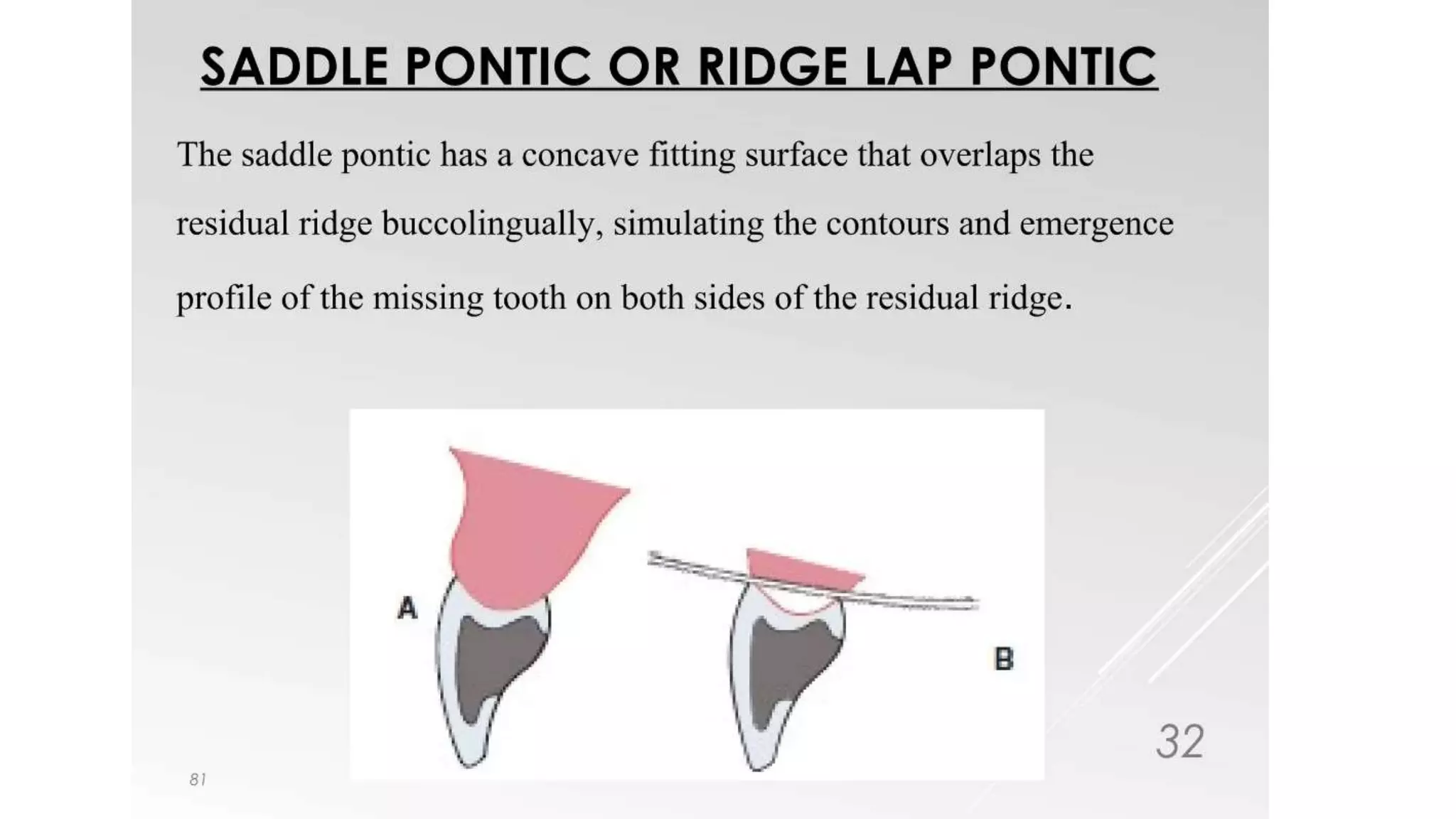 SADDLE PONTIC OR RIDGE LAP PONTIC

The saddle pontic has a concave fitting surface that overlaps the residual ridge buccolingually, simulating the contours and emergence profile of the missing tooth on both sides of the residual ridge.

A

B

32

81